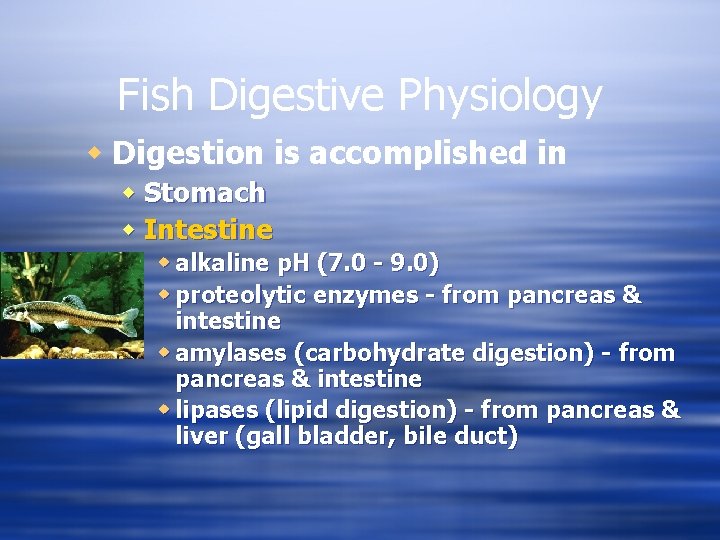 Fish Digestive Physiology

Digestion is accomplished in

Stomach

Intestine

alkaline pH (7.0 - 9.0)

proteolytic enzymes - from pancreas & intestine

amylases (carbohydrate digestion) - from pancreas & intestine

lipases (lipid digestion) - from pancreas & liver (gall bladder, bile duct)